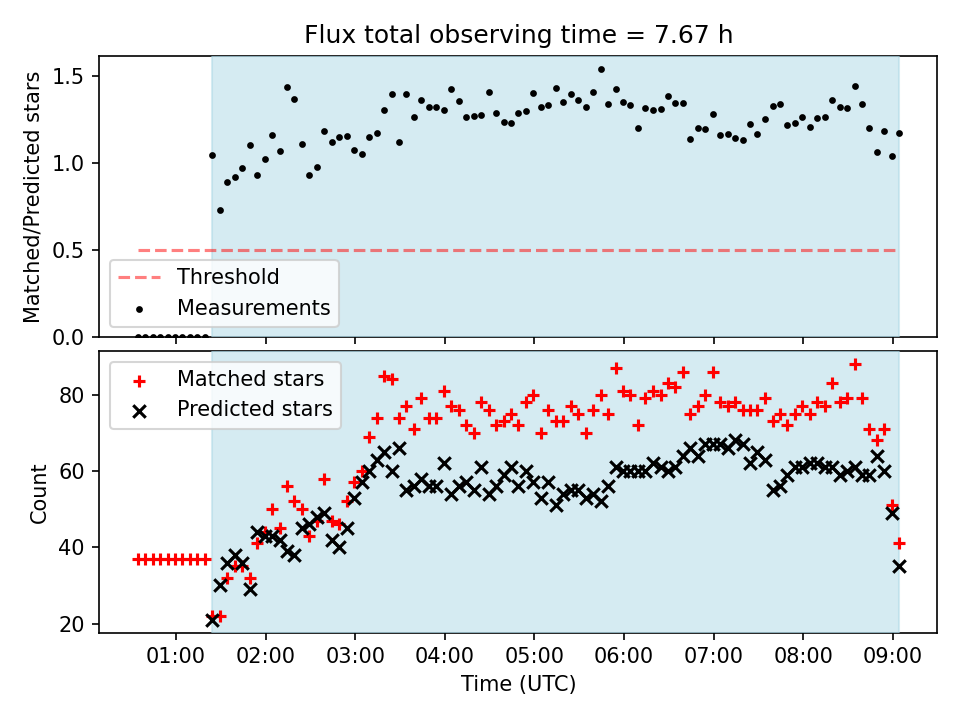 Flux total observing time = 7.67 h

Matched/Predicted stars

1.5
1.0
0.5
0.0

Threshold
Measurements

Matched stars
Predicted stars

Count

80
60
40
20

01:00 02:00 03:00 04:00 05:00 06:00 07:00 08:00 09:00

Time (UTC)